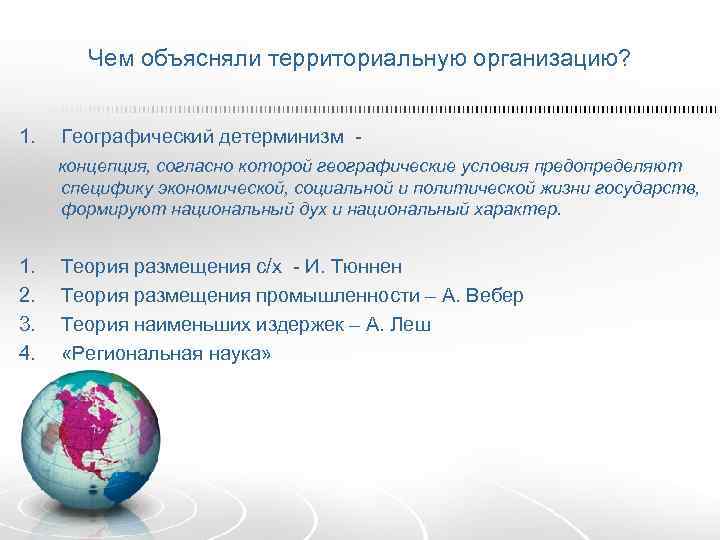 Чем объясняли территориальную организацию?

1. Географический детерминизм -

концепция, согласно которой географические условия предопределяют специфику экономической, социальной и политической жизни государств, формируют национальный дух и национальный характер.

1. Теория размещения с/х - И. Тюннен
2. Теория размещения промышленности – А. Вебер
3. Теория наименьших издержек – А. Леш
4. «Региональная наука»